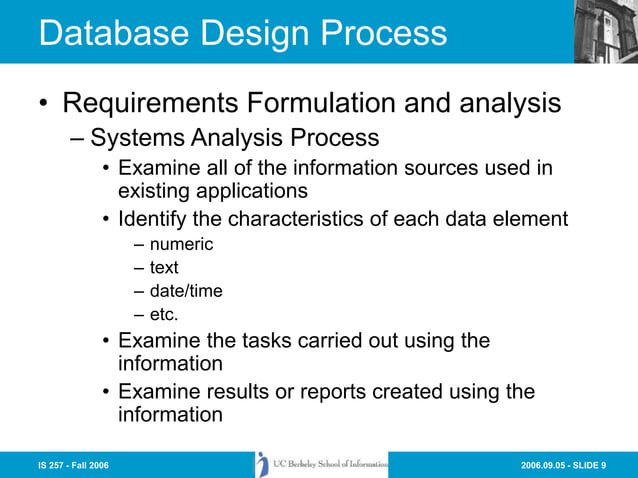 Database Design Process

• Requirements Formulation and analysis
– Systems Analysis Process
• Examine all of the information sources used in existing applications
• Identify the characteristics of each data element
– numeric
– text
– date/time
– etc.
• Examine the tasks carried out using the information
• Examine results or reports created using the information

IS 257 - Fall 2006

UC Berkeley School of Information

2006.09.05 - SLIDE 9